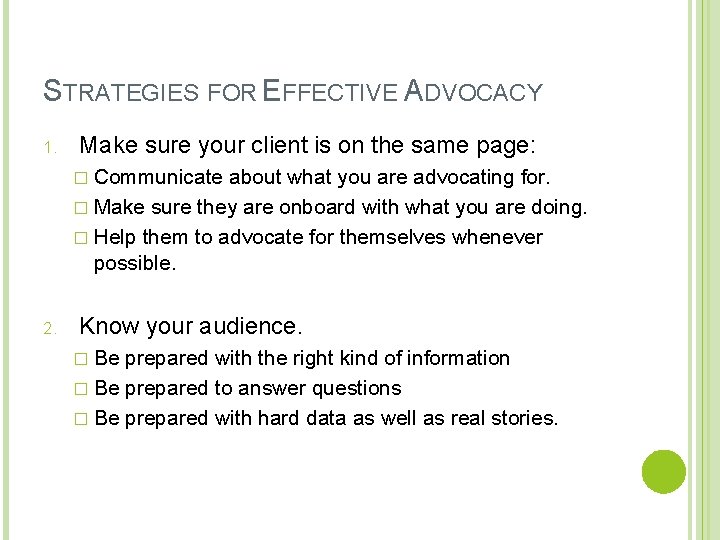 STRATEGIES FOR EFFECTIVE ADVOCACY

1. Make sure your client is on the same page:
□ Communicate about what you are advocating for.
□ Make sure they are onboard with what you are doing.
□ Help them to advocate for themselves whenever possible.

2. Know your audience.
□ Be prepared with the right kind of information
□ Be prepared to answer questions
□ Be prepared with hard data as well as real stories.